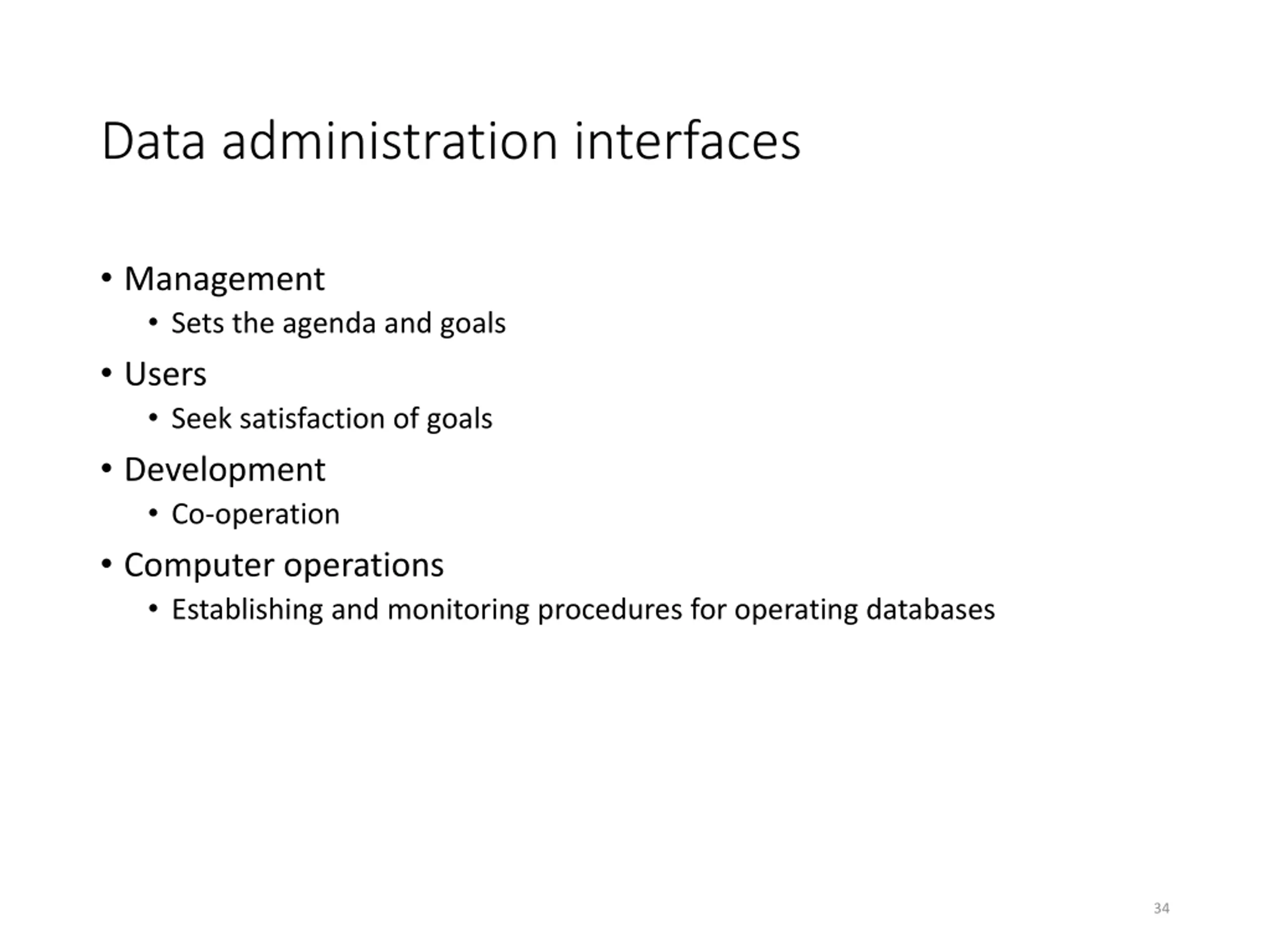 Data administration interfaces

• Management
  • Sets the agenda and goals
• Users
  • Seek satisfaction of goals
• Development
  • Co-operation
• Computer operations
  • Establishing and monitoring procedures for operating databases

34